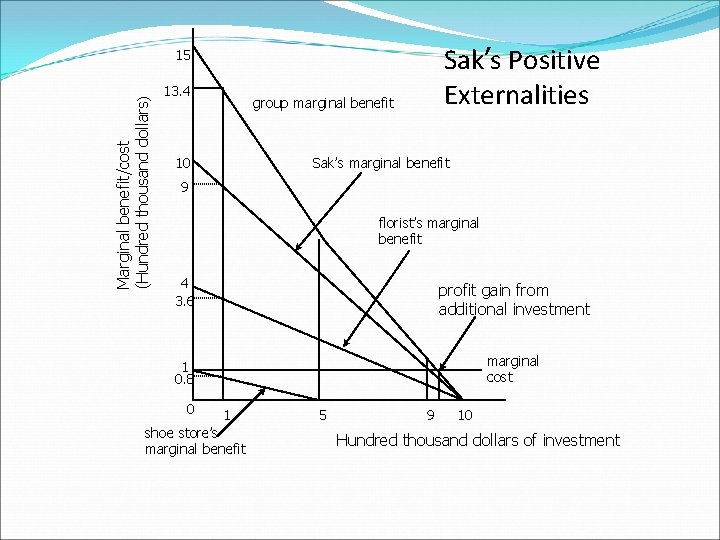 Sak's Positive Externalities

Marginal benefit/cost (Hundred thousand dollars)

15
13.4
10
9
4
3.6
1
0.8
0

group marginal benefit

Sak's marginal benefit

florist's marginal benefit

profit gain from additional investment

marginal cost

shoe store's marginal benefit

1
5
9
10

Hundred thousand dollars of investment